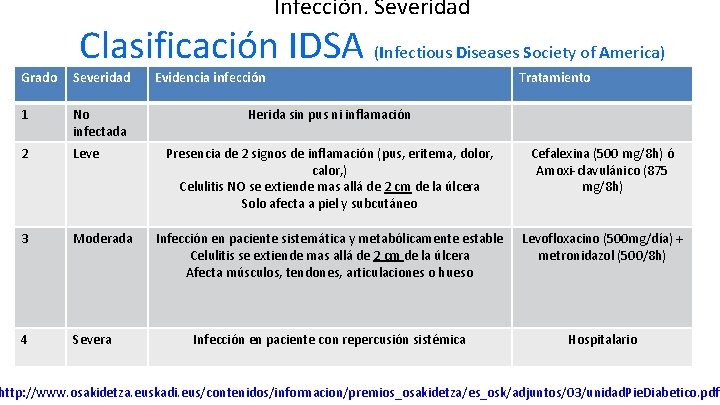 Infección. Severidad

Clasificación IDSA (Infectious Diseases Society of America)

| Grado | Severidad | Evidencia infección | Tratamiento |
|---|---|---|---|
| 1 | No infectada | Herida sin pus ni inflamación | |
| 2 | Leve | Presencia de 2 signos de inflamación (pus, eritema, dolor, calor,) Celulitis NO se extiende mas allá de 2 cm de la úlcera Solo afecta a piel y subcutáneo | Cefalexina (500 mg/8h) ó Amoxi-clavulánico (875 mg/8h) |
| 3 | Moderada | Infección en paciente sistemática y metabólicamente estable Celulitis se extiende mas allá de 2 cm de la úlcera Afecta músculos, tendones, articulaciones o hueso | Levofloxacino (500mg/día) + metronidazol (500/8h) |
| 4 | Severa | Infección en paciente con repercusión sistémica | Hospitalario |

http://www.osakidetza.euskadi.eus/contenidos/informacion/premios_osakidetza/es_osk/adjuntos/03/unidadPieDiabetico.pdf